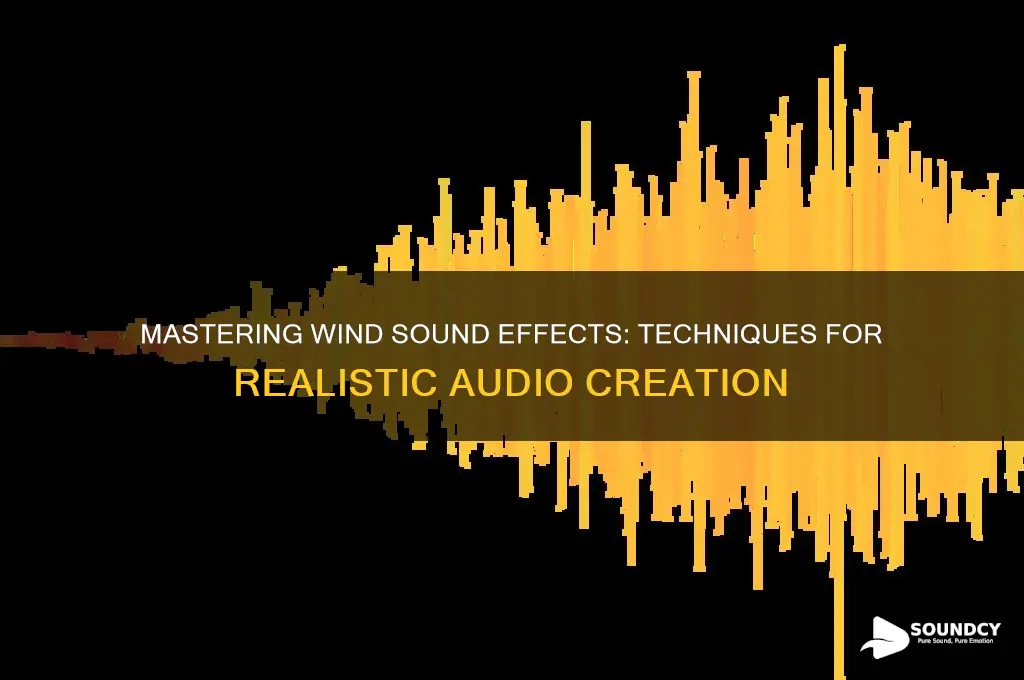 MASTERING WIND SOUND EFFECTS: TECHNIQUES FOR REALISTIC AUDIO CREATION

SOUNDCY
Pure Sound, Pure Emotion